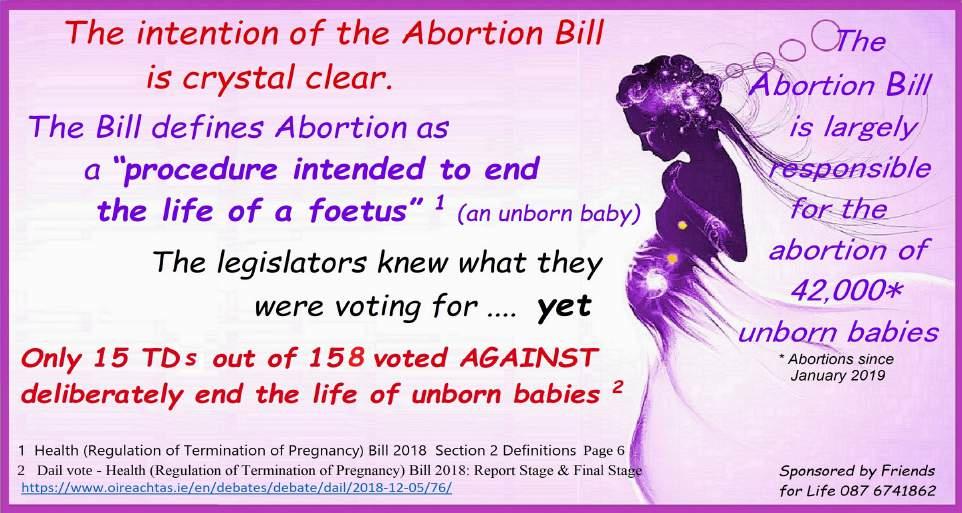 The intention of the Abortion Bill is crystal clear.

The Bill defines Abortion as a "procedure intended to end the life of a foetus" $^1$ (an unborn baby)

The legislators knew what they were voting for .... yet

Only 15 TDs out of 158 voted AGAINST deliberately end the life of unborn babies $^2$

The Abortion Bill is largely responsible for the abortion of 42,000* unborn babies

* Abortions since January 2019

1 Health (Regulation of Termination of Pregnancy) Bill 2018 Section 2 Definitions Page 6
2 Dail vote - Health (Regulation of Termination of Pregnancy) Bill 2018: Report Stage & Final Stage
https://www.oireachtas.ie/en/debates/debate/dail/2018-12-05/76/

Sponsored by Friends for Life 087 6741862